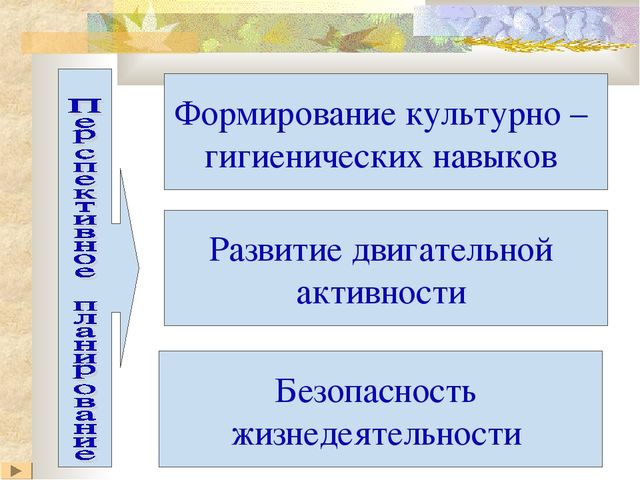 Перспективное планирование

Формирование культурно – гигиенических навыков

Развитие двигательной активности

Безопасность жизнедеятельности